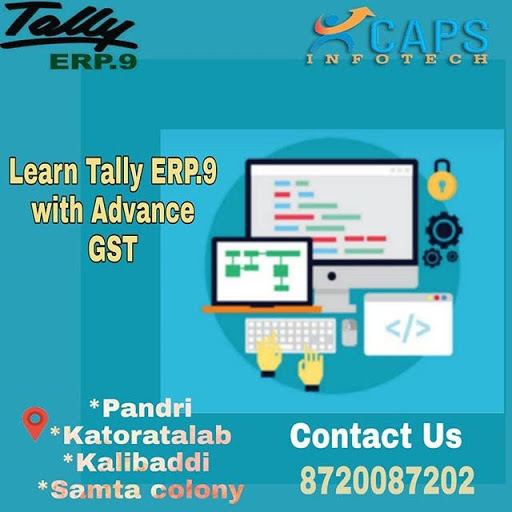 Tally ERP.9

CAPS INFOTECH

Learn Tally ERP.9 with Advance GST

</>

*Pandri
*Katoratalab
*Kalibaddi
*Samta colony

Contact Us
8720087202